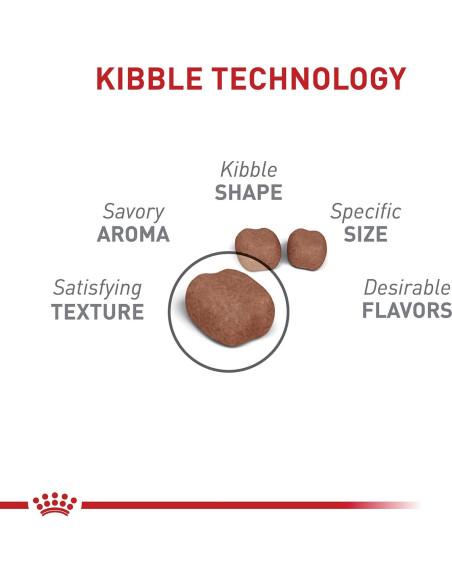 KIBBLE TECHNOLOGY

Kibble
SHAPE

Savory
AROMA

Specific
SIZE

Satisfying
TEXTURE

Desirable
FLAVORS